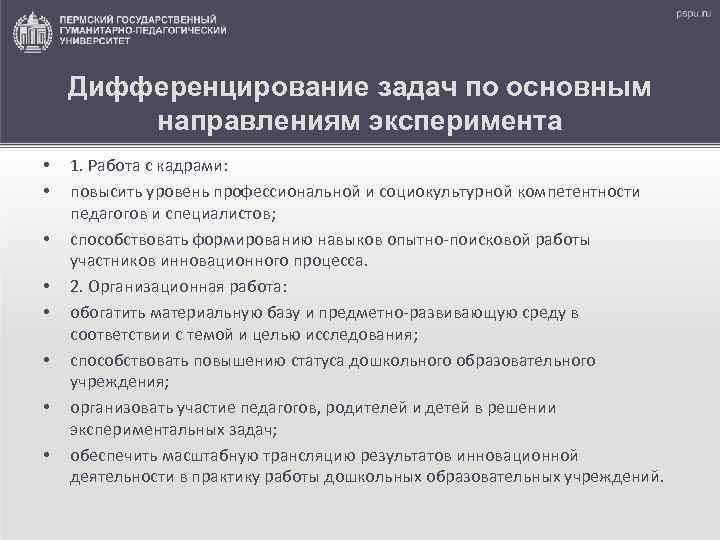 ПЕРМСКИЙ ГОСУДАРСТВЕННЫЙ ГУМАНИТАРНО-ПЕДАГОГИЧЕСКИЙ УНИВЕРСИТЕТ

pspu.ru

Дифференцирование задач по основным направлениям эксперимента

• 1. Работа с кадрами:
• повысить уровень профессиональной и социокультурной компетентности педагогов и специалистов;
• способствовать формированию навыков опытно-поисковой работы участников инновационного процесса.
• 2. Организационная работа:
• обогатить материальную базу и предметно-развивающую среду в соответствии с темой и целью исследования;
• способствовать повышению статуса дошкольного образовательного учреждения;
• организовать участие педагогов, родителей и детей в решении экспериментальных задач;
• обеспечить масштабную трансляцию результатов инновационной деятельности в практику работы дошкольных образовательных учреждений.